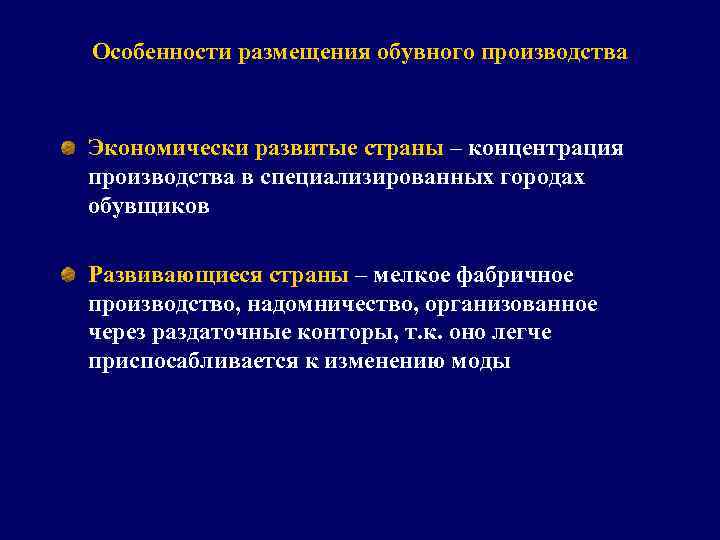 Особенности размещения обувного производства

Экономически развитые страны – концентрация производства в специализированных городах обувщиков

Развивающиеся страны – мелкое фабричное производство, надомничество, организованное через раздаточные конторы, т.к. оно легче приспосабливается к изменению моды